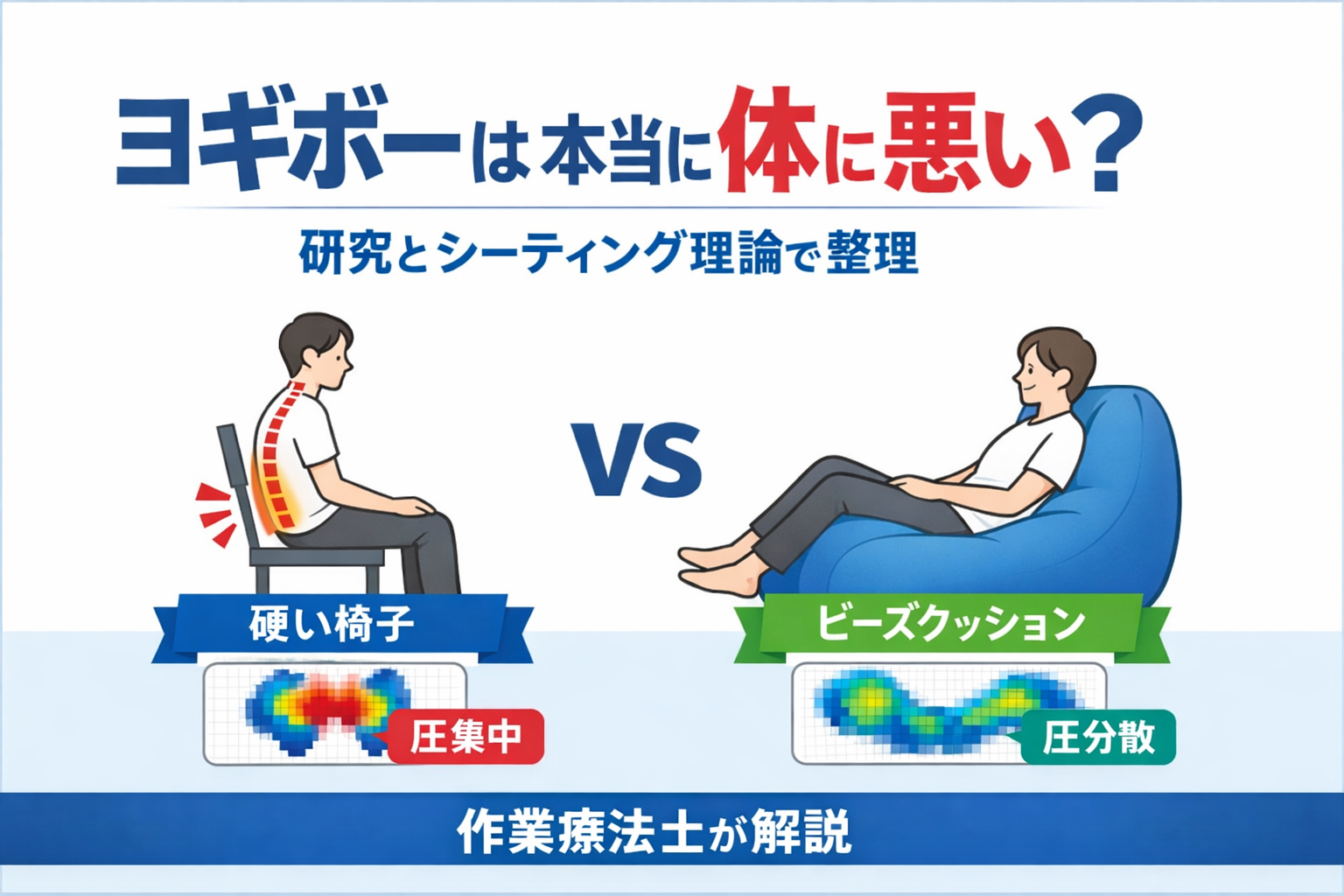 ヨギボーは本当に体に悪い？

研究とシーティング理論で整理

VS

硬い椅子

圧集中

ビーズクッション

圧分散

作業療法士が解説